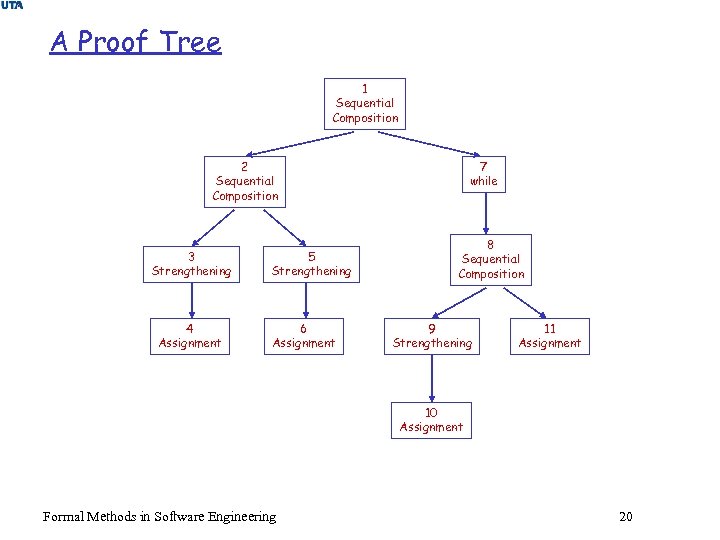 UTA

A Proof Tree

1
Sequential
Composition

2
Sequential
Composition

7
while

3
Strengthening

5
Strengthening

8
Sequential
Composition

4
Assignment

6
Assignment

9
Strengthening

11
Assignment

10
Assignment

Formal Methods in Software Engineering

20